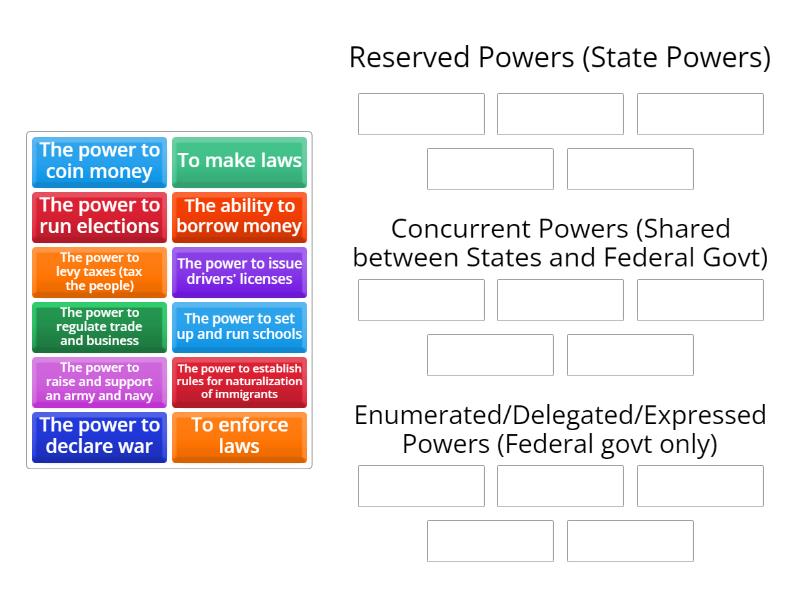 The power to coin money

To make laws

The power to run elections

The ability to borrow money

The power to levy taxes (tax the people)

The power to issue drivers' licenses

The power to regulate trade and business

The power to set up and run schools

The power to raise and support an army and navy

The power to establish rules for naturalization of immigrants

The power to declare war

To enforce laws

Reserved Powers (State Powers)

Concurrent Powers (Shared between States and Federal Govt)

Enumerated/Delegated/Expressed Powers (Federal govt only)